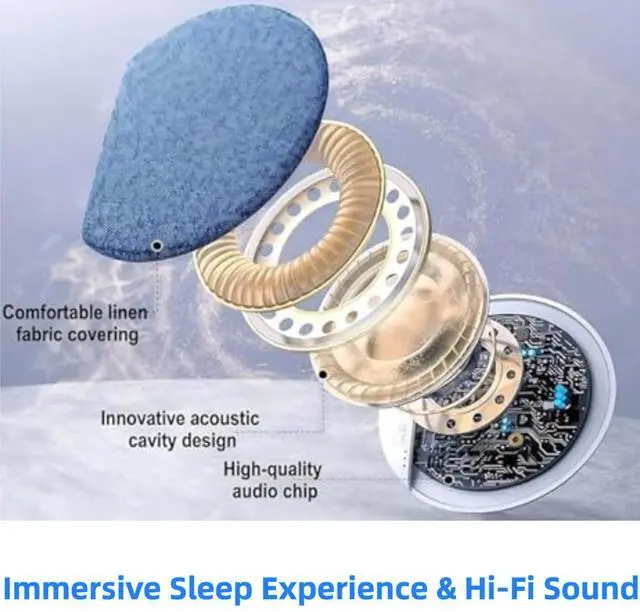 Comfortable linen fabric covering

Innovative acoustic cavity design

High-quality audio chip

Immersive Sleep Experience & Hi-Fi Sound